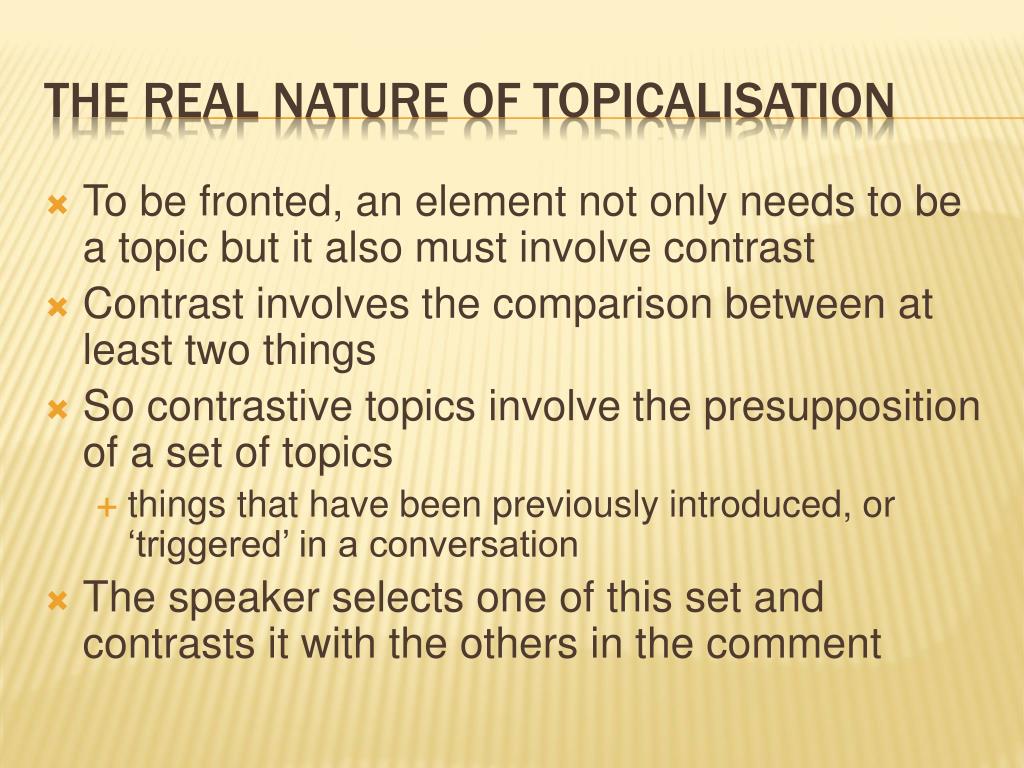 THE REAL NATURE OF TOPICALISATION

To be fronted, an element not only needs to be a topic but it also must involve contrast

Contrast involves the comparison between at least two things

So contrastive topics involve the presupposition of a set of topics

things that have been previously introduced, or ‘triggered’ in a conversation

The speaker selects one of this set and contrasts it with the others in the comment